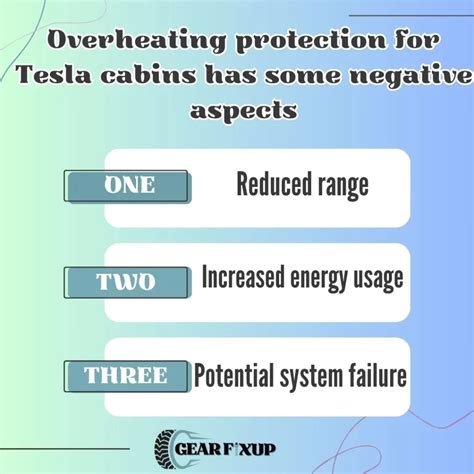 Overheating protection for Tesla cabins has some negative aspects

ONE Reduced range

TWO Increased energy usage

THREE Potential system failure

GEAR FIXUP